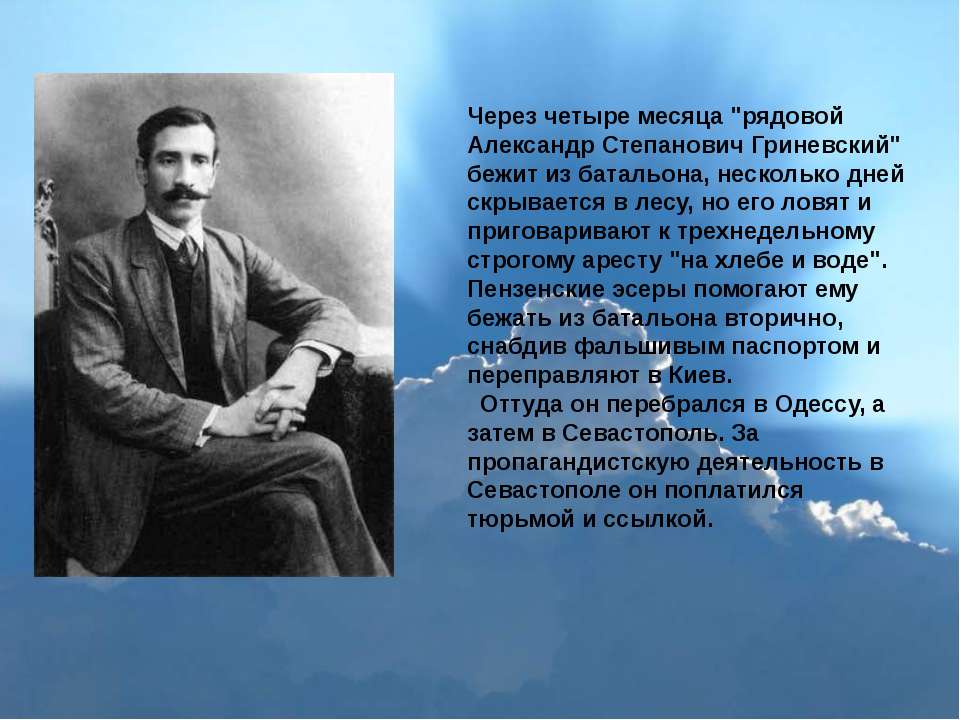 Через четыре месяца "рядовой Александр Степанович Гриневский" бежит из батальона, несколько дней скрывается в лесу, но его ловят и приговаривают к трехнедельному строгому аресту "на хлебе и воде". Пензенские эсеры помогают ему бежать из батальона вторично, снабдив фальшивым паспортом и переправляют в Киев.

Оттуда он перебрался в Одессу, а затем в Севастополь. За пропагандистскую деятельность в Севастополе он поплатился тюрьмой и ссылкой.